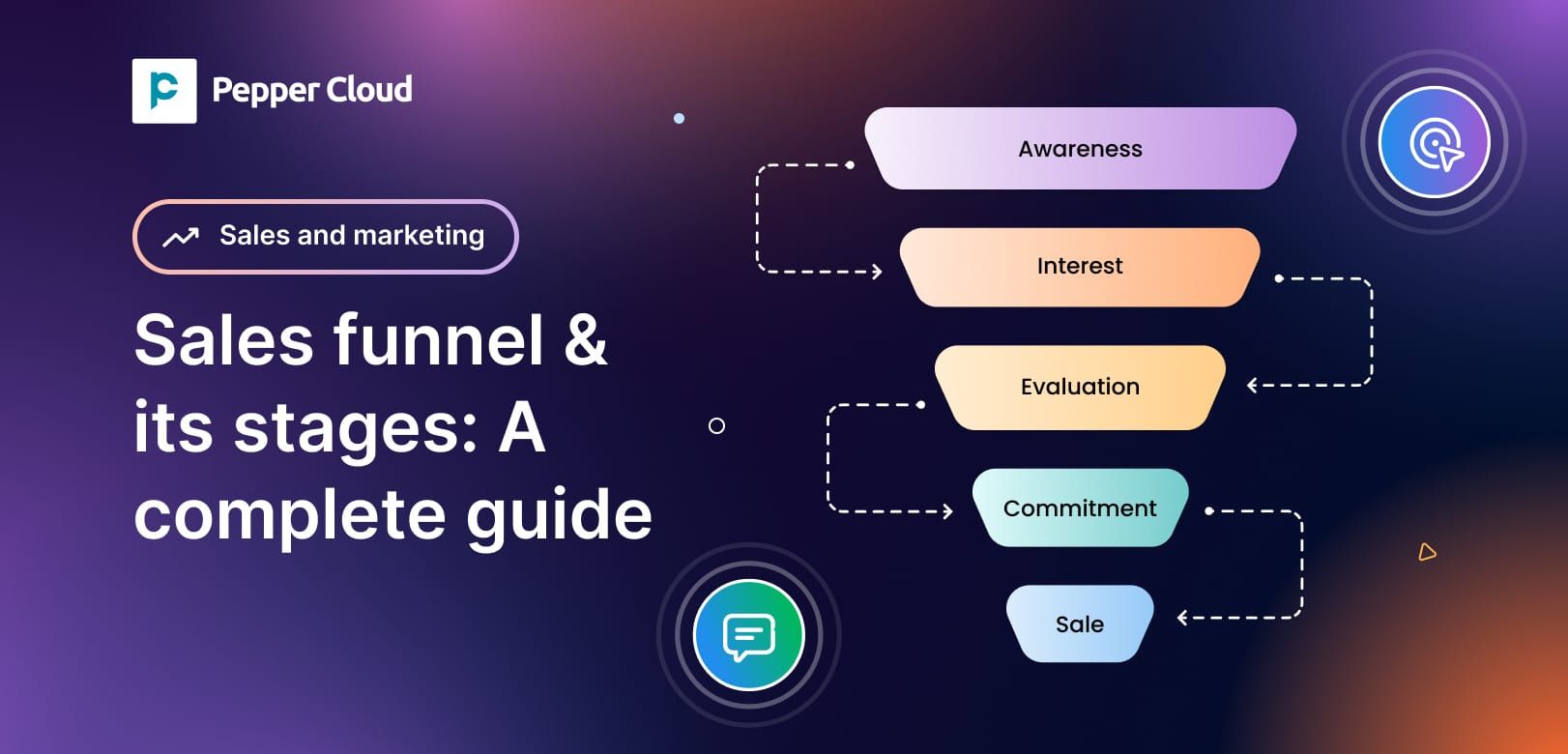 Pepper Cloud

Sales and marketing

Sales funnel & its stages: A complete guide

Awareness

Interest

Evaluation

Commitment

Sale